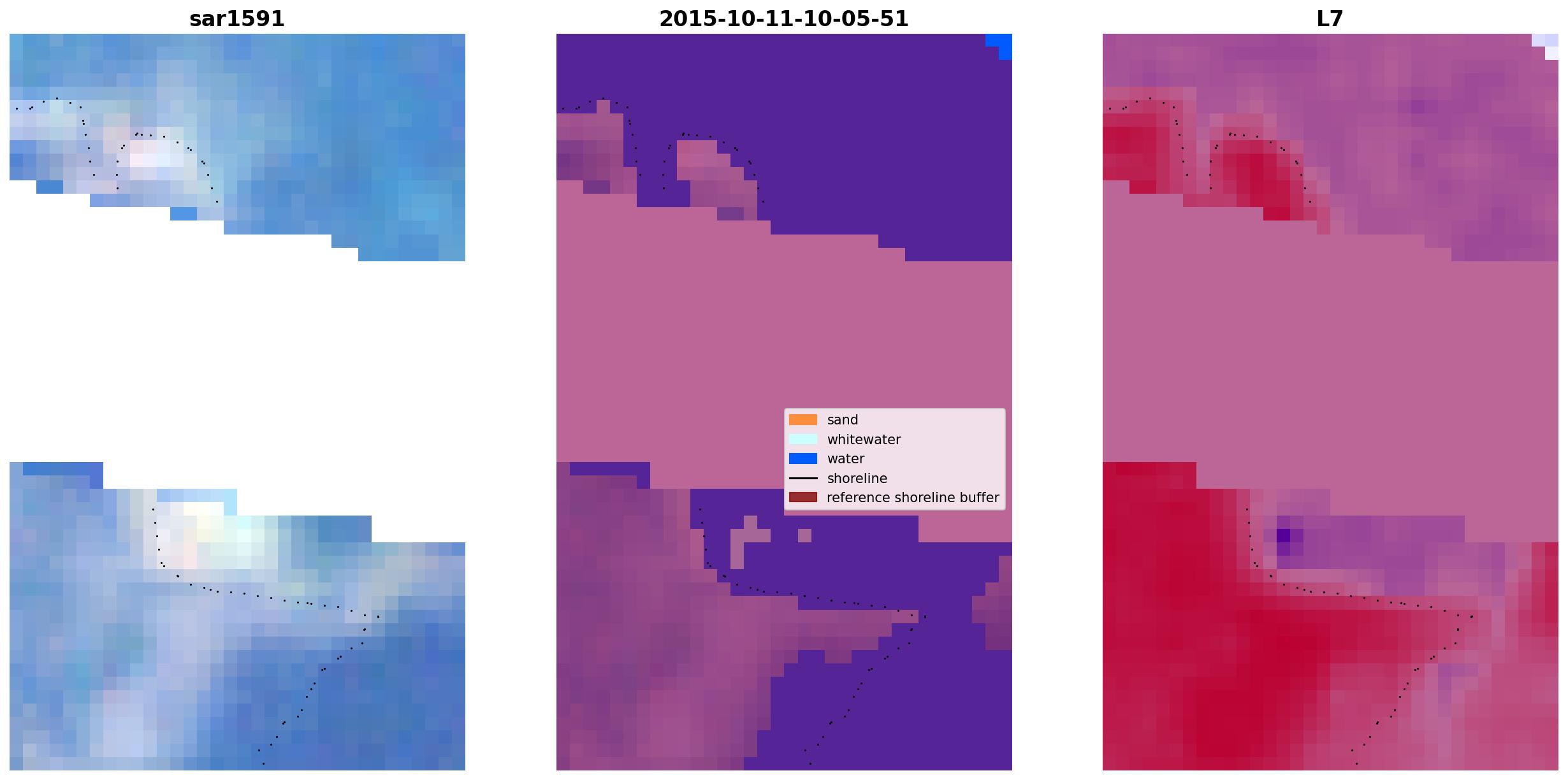 sar1591

2015-10-11-10-05-51

L7

sand
whitewater
water
shoreline
reference shoreline buffer